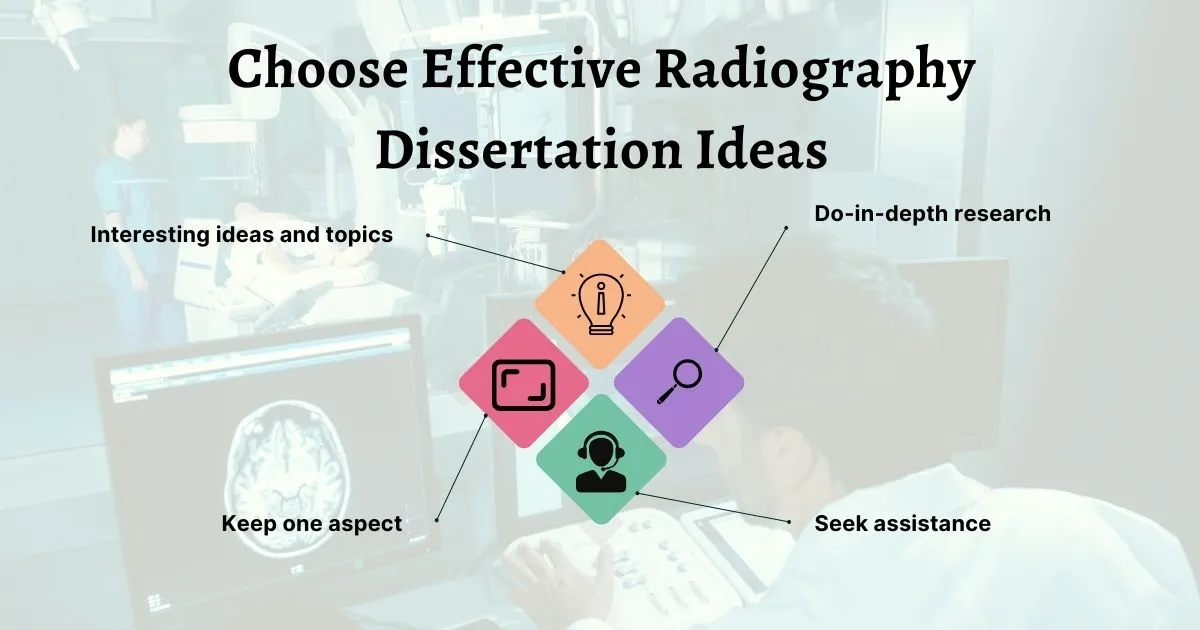 Choose Effective Radiography Dissertation Ideas

Interesting ideas and topics

Do-in-depth research

Keep one aspect

Seek assistance